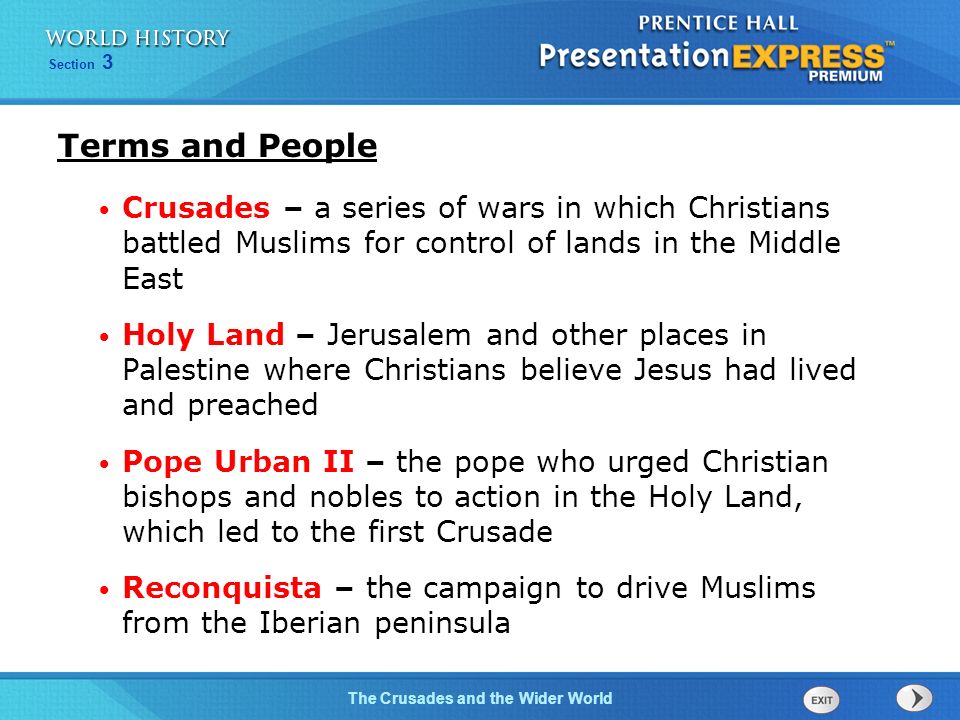 WORLD HISTORY
Section 3

PRENTICE HALL
PresentationEXPRESS™
PREMIUM

Terms and People

• Crusades – a series of wars in which Christians battled Muslims for control of lands in the Middle East

• Holy Land – Jerusalem and other places in Palestine where Christians believe Jesus had lived and preached

• Pope Urban II – the pope who urged Christian bishops and nobles to action in the Holy Land, which led to the first Crusade

• Reconquista – the campaign to drive Muslims from the Iberian peninsula

The Crusades and the Wider World

EXIT